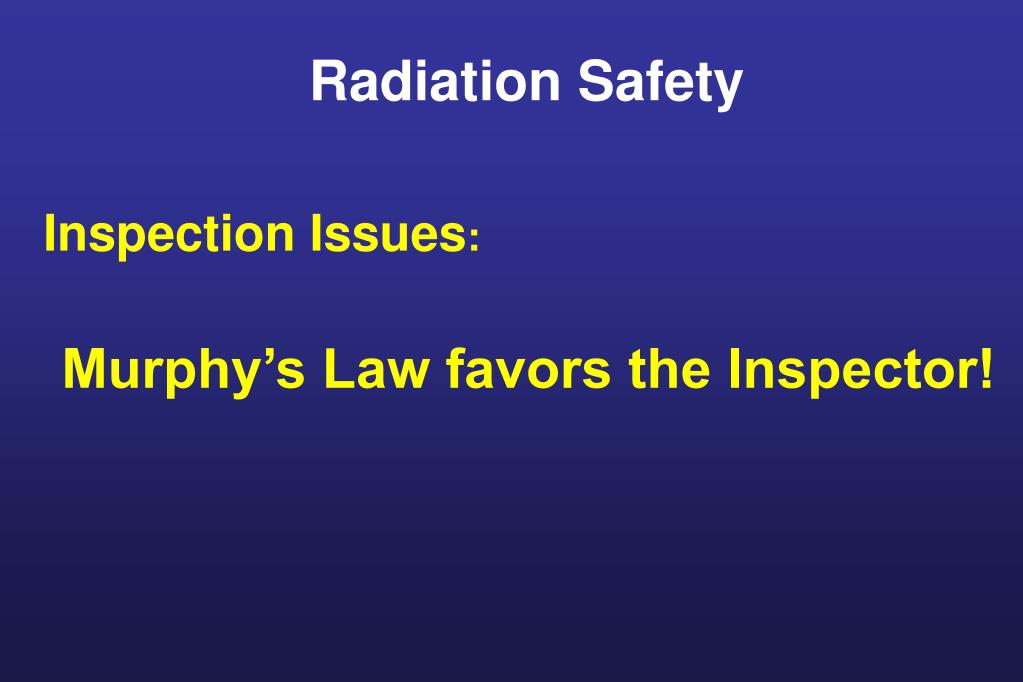 Radiation Safety

Inspection Issues:

Murphy’s Law favors the Inspector!